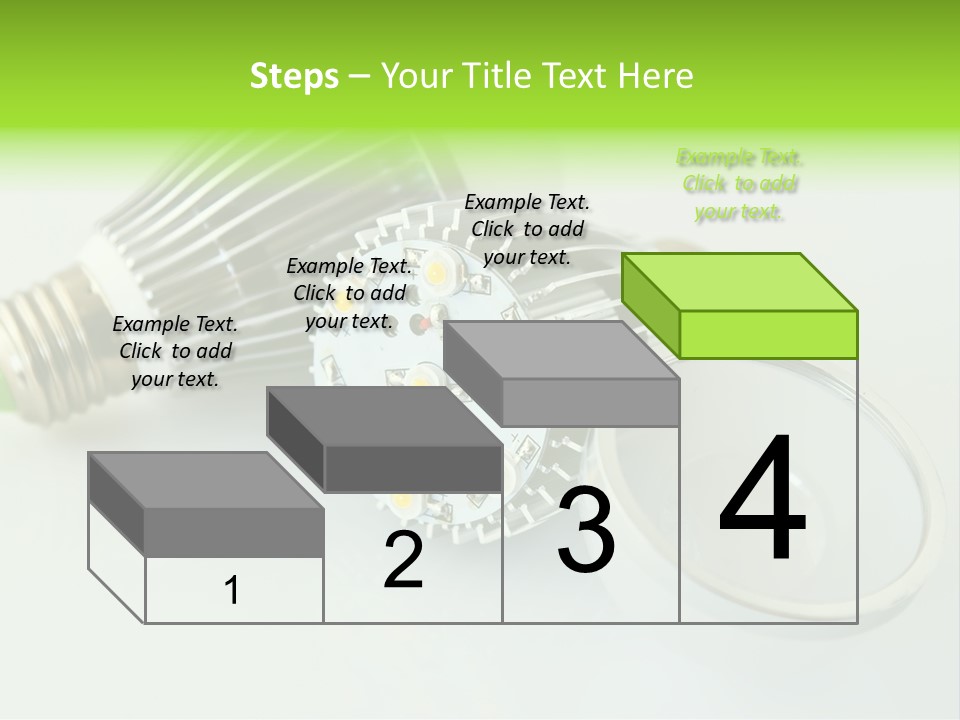 Steps – Your Title Text Here

Example Text. Click to add your text.

Example Text. Click to add your text.

Example Text. Click to add your text.

Example Text. Click to add your text.

1

2

3

4